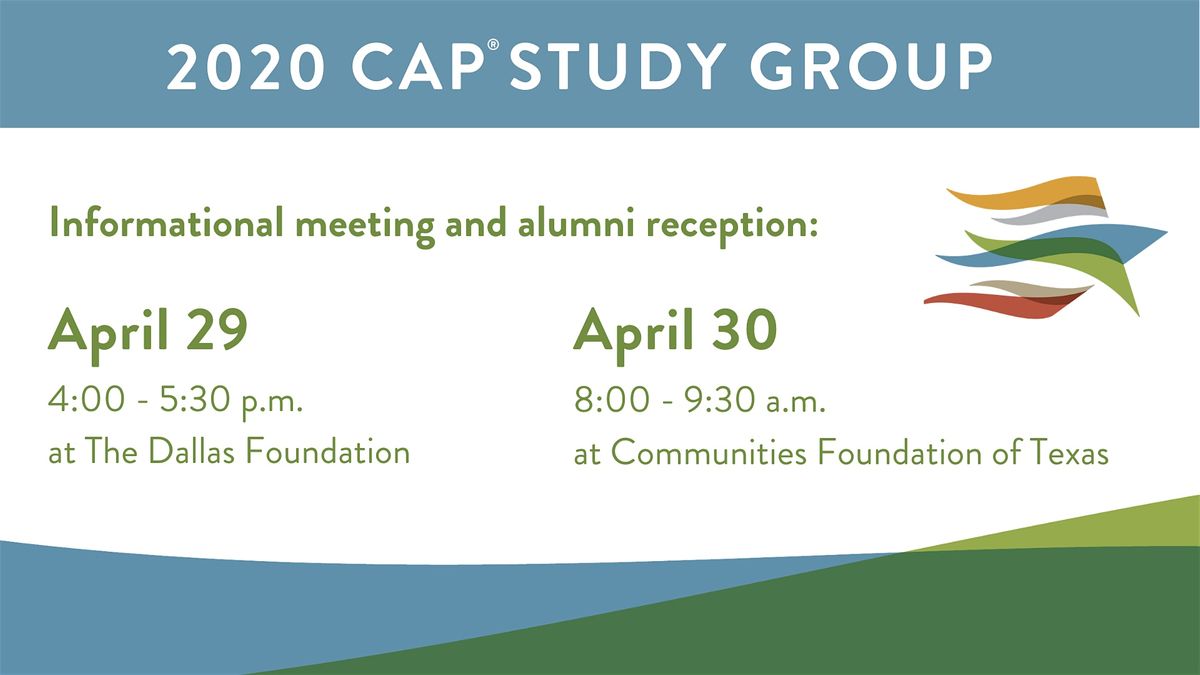 2020 CAP® STUDY GROUP

Informational meeting and alumni reception:

April 29
4:00 - 5:30 p.m.
at The Dallas Foundation

April 30
8:00 - 9:30 a.m.
at Communities Foundation of Texas